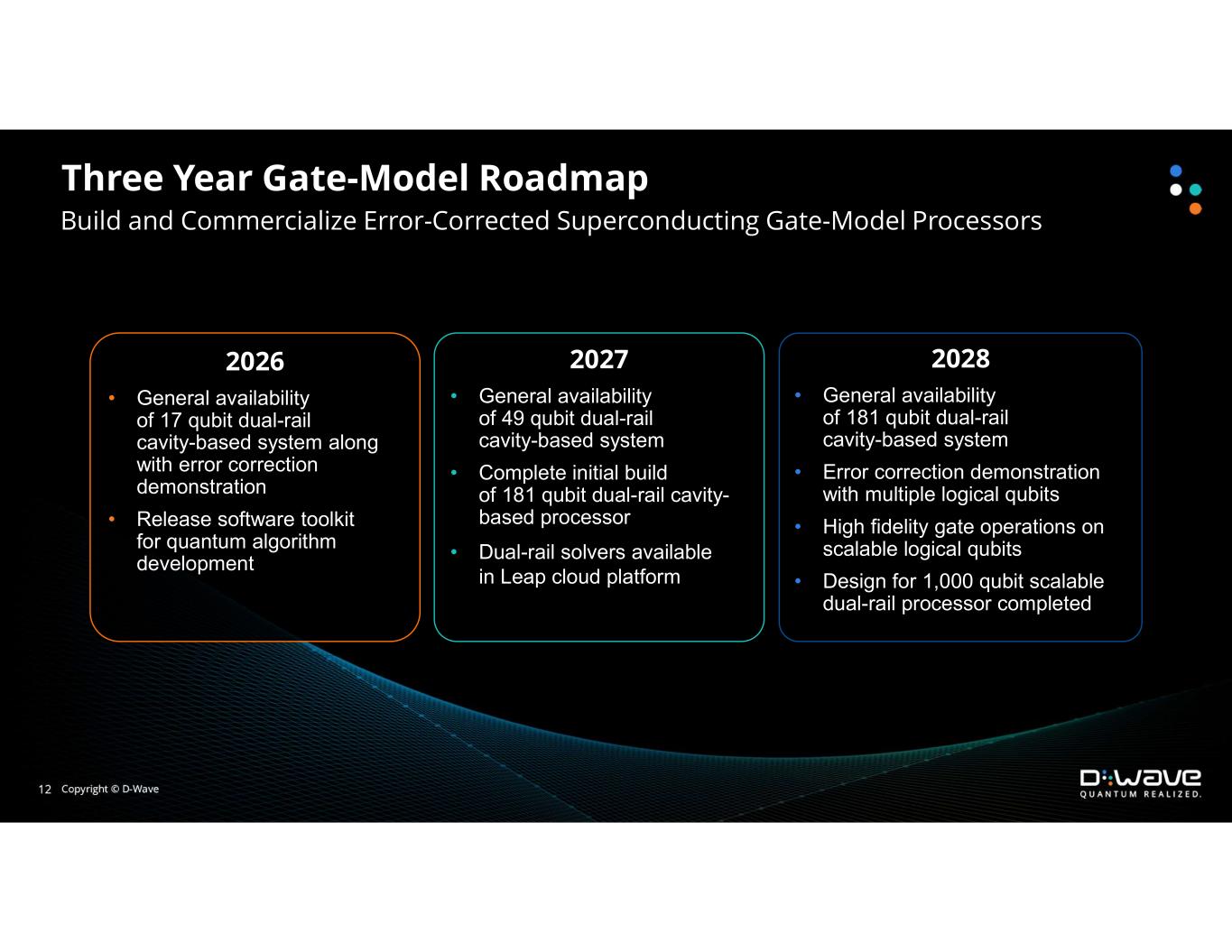 Three Year Gate-Model Roadmap
Build and Commercialize Error-Corrected Superconducting Gate-Model Processors

2026
• General availability of 17 qubit dual-rail cavity-based system along with error correction demonstration
• Release software toolkit for quantum algorithm development

2027
• General availability of 49 qubit dual-rail cavity-based system
• Complete initial build of 181 qubit dual-rail cavity-based processor
• Dual-rail solvers available in Leap cloud platform

2028
• General availability of 181 qubit dual-rail cavity-based system
• Error correction demonstration with multiple logical qubits
• High fidelity gate operations on scalable logical qubits
• Design for 1,000 qubit scalable dual-rail processor completed

12 Copyright © D-Wave

D:Wave
QUANTUM REALIZED.